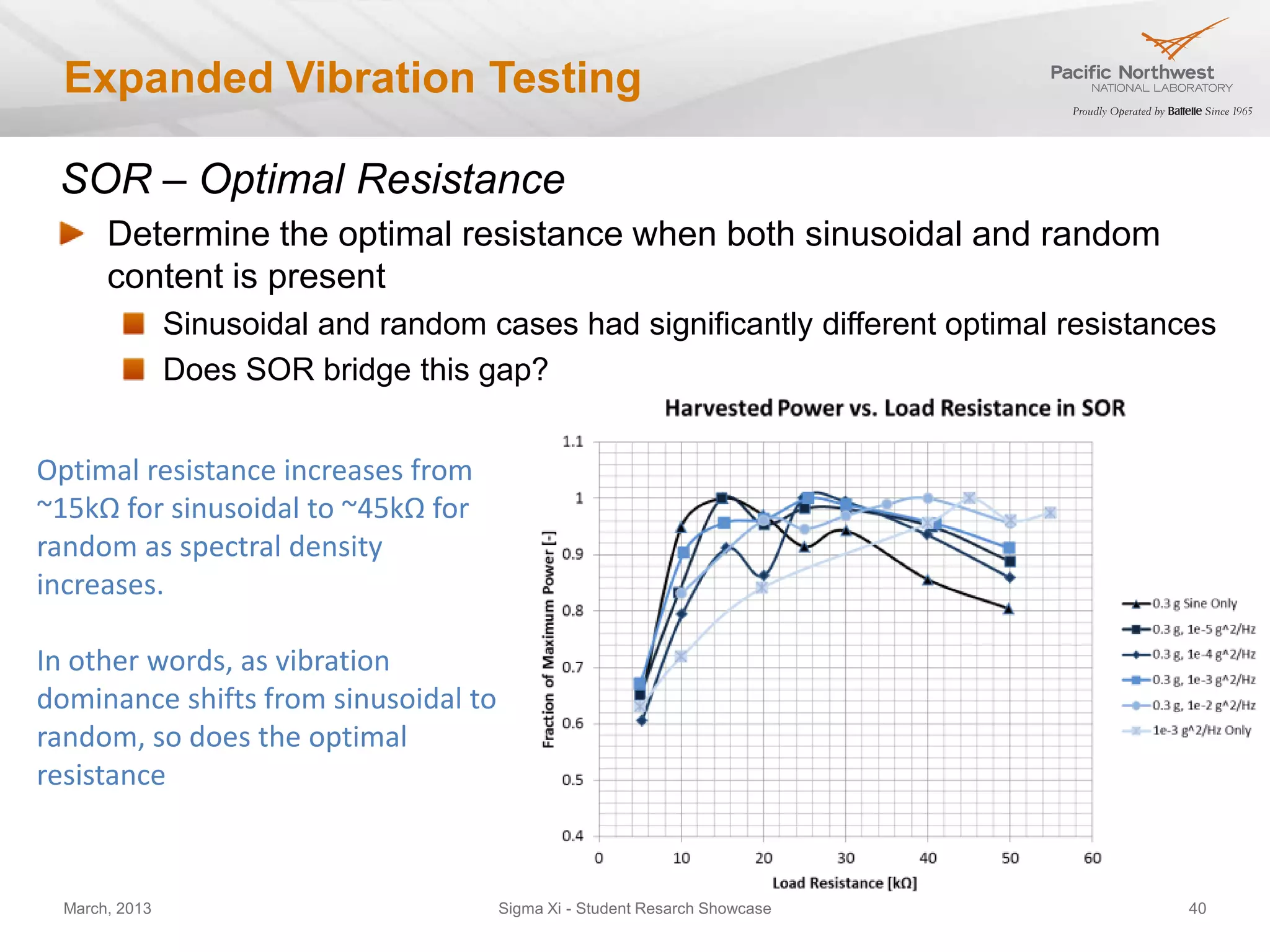 Expanded Vibration Testing

Pacific Northwest
NATIONAL LABORATORY
Proudly Operated by Battelle Since 1965

SOR – Optimal Resistance

Determine the optimal resistance when both sinusoidal and random content is present

Sinusoidal and random cases had significantly different optimal resistances

Does SOR bridge this gap?

Optimal resistance increases from ~15kΩ for sinusoidal to ~45kΩ for random as spectral density increases.

In other words, as vibration dominance shifts from sinusoidal to random, so does the optimal resistance

Harvested Power vs. Load Resistance in SOR

Fraction of Maximum Power [-]

1.1
1
0.9
0.8
0.7
0.6
0.5
0.4

0 10 20 30 40 50 60

Load Resistance [kΩ]

0.3 g Sine Only
0.3 g, 1e-5 g^2/Hz
0.3 g, 1e-4 g^2/Hz
0.3 g, 1e-3 g^2/Hz
0.3 g, 1e-2 g^2/Hz
1e-3 g^2/Hz Only

March, 2013

Sigma Xi - Student Resarch Showcase

40